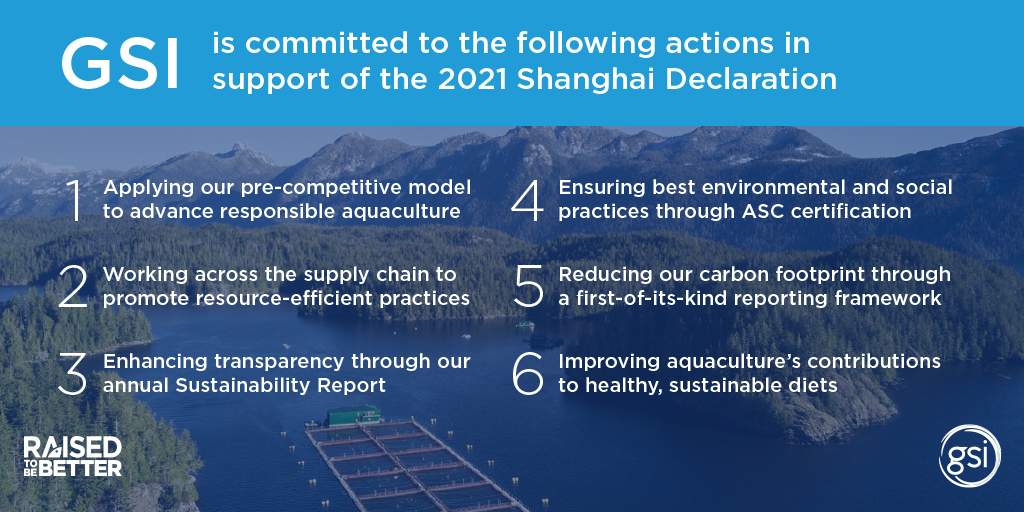 GSI is committed to the following actions in support of the 2021 Shanghai Declaration

1 Applying our pre-competitive model to advance responsible aquaculture

2 Working across the supply chain to promote resource-efficient practices

3 Enhancing transparency through our annual Sustainability Report

4 Ensuring best environmental and social practices through ASC certification

5 Reducing our carbon footprint through a first-of-its-kind reporting framework

6 Improving aquaculture's contributions to healthy, sustainable diets

RAISED TO BE BETTER

gsi